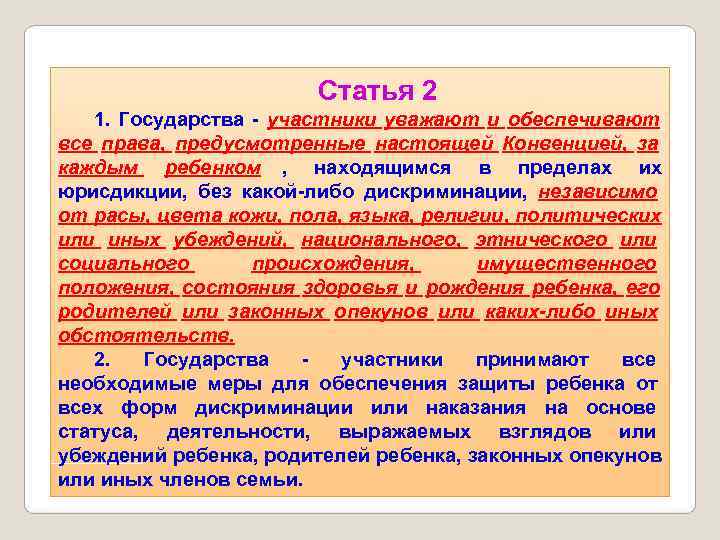 Статья 2

1. Государства - участники уважают и обеспечивают все права, предусмотренные настоящей Конвенцией, за каждым ребенком , находящимся в пределах их юрисдикции, без какой-либо дискриминации, независимо от расы, цвета кожи, пола, языка, религии, политических или иных убеждений, национального, этнического или социального происхождения, имущественного положения, состояния здоровья и рождения ребенка, его родителей или законных опекунов или каких-либо иных обстоятельств.

2. Государства - участники принимают все необходимые меры для обеспечения защиты ребенка от всех форм дискриминации или наказания на основе статуса, деятельности, выражаемых взглядов или убеждений ребенка, родителей ребенка, законных опекунов или иных членов семьи.